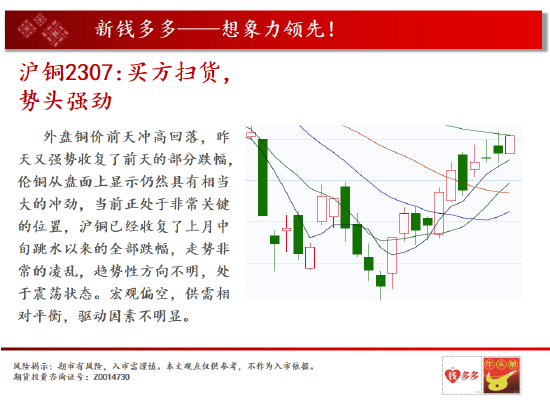 新钱多多——想象力领先！

沪铜2307：买方扫货，势头强劲

外盘铜价前天冲高回落，昨天又强势收复了前天的部分跌幅，伦铜从盘面上显示仍然具有相当大的冲劲，当前正处于非常关键的位置，沪铜已经收复了上月中旬跳水以来的全部跌幅，走势非常的凌乱，趋势性方向不明，处于震荡状态。宏观偏空，供需相对平衡，驱动因素不明显。

风险揭示：期市有风险，入市需谨慎。本文观点仅供参考，不作为入市依据。
期货投资咨询证号：Z0014730

钱多多 牛头单